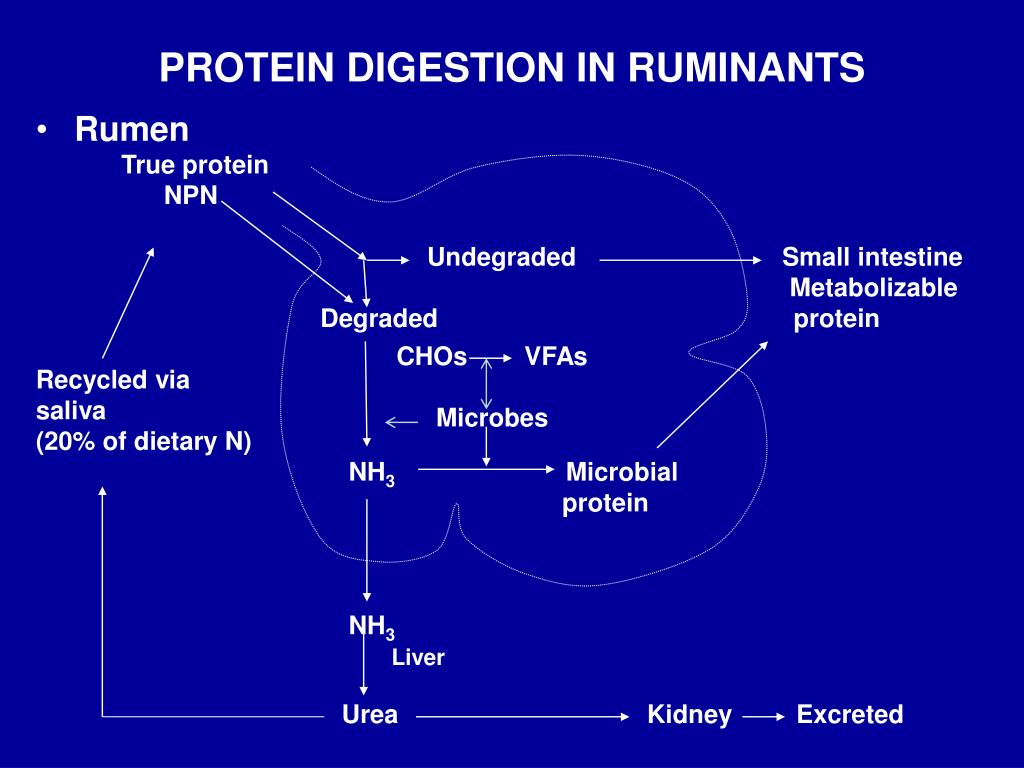 PROTEIN DIGESTION IN RUMINANTS

• Rumen

True protein
NPN

Undegraded

Small intestine
Metabolizable protein

Degraded

CHOs VFAs

Recycled via saliva
(20% of dietary N)

Microbes

$NH_3$

Microbial protein

$NH_3$
Liver

Urea

Kidney

Excreted